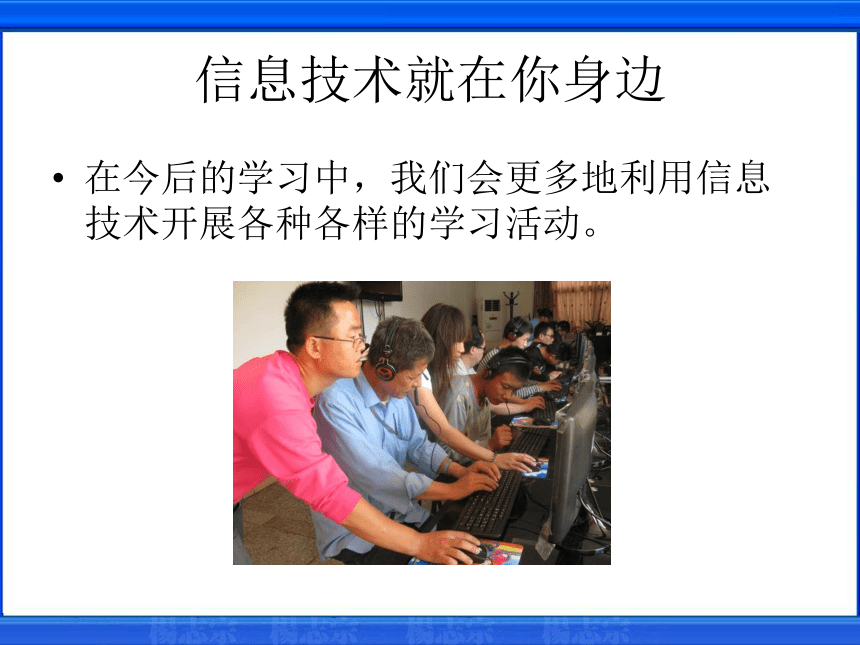 信息技术就在你身边

• 在今后的学习中，我们会更多地利用信息技术开展各种各样的学习活动。

楊志宗 楊志宗 楊志宗 楊志宗